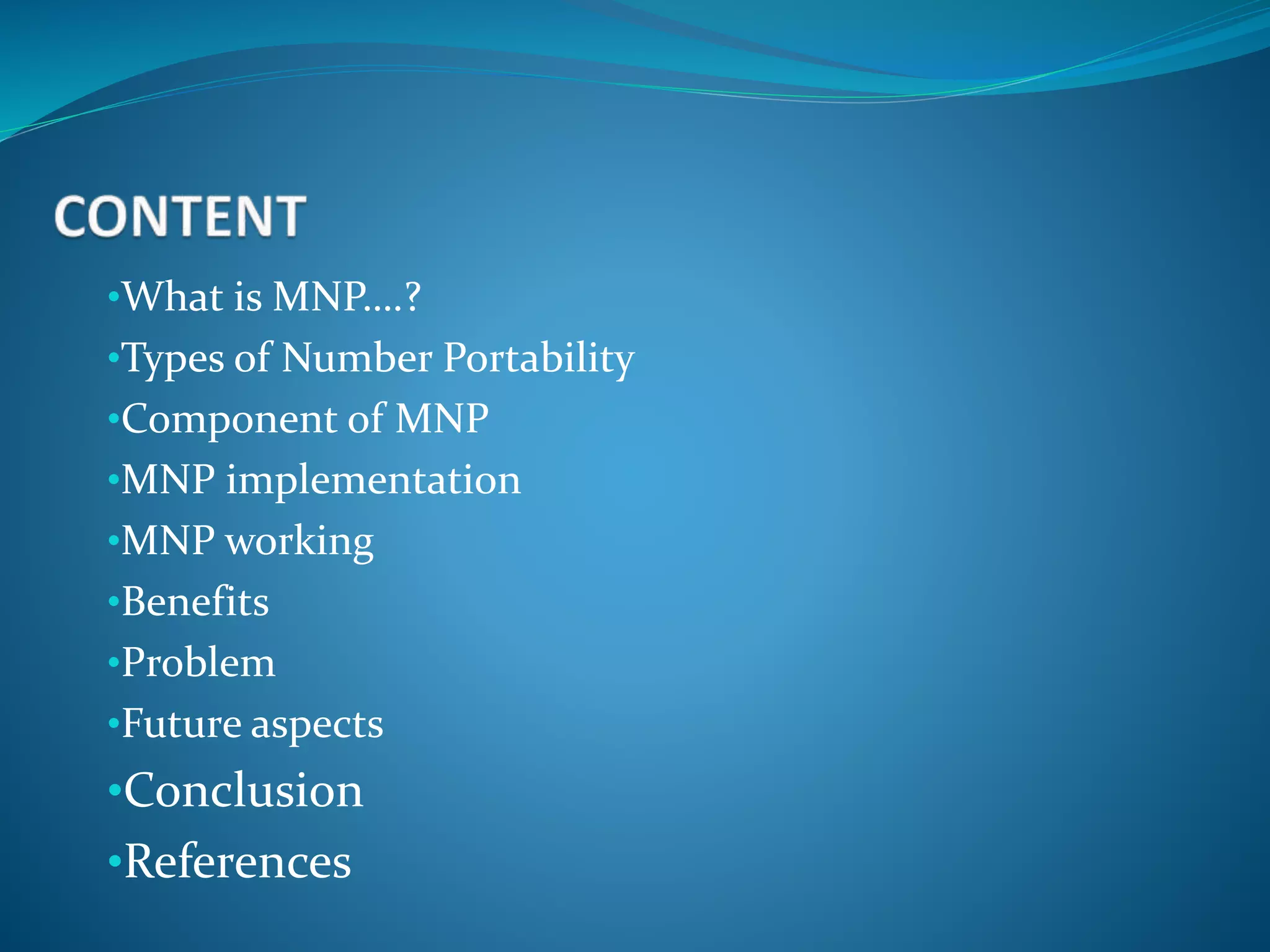 CONTENT

•What is MNP….?
•Types of Number Portability
•Component of MNP
•MNP implementation
•MNP working
•Benefits
•Problem
•Future aspects
•Conclusion
•References